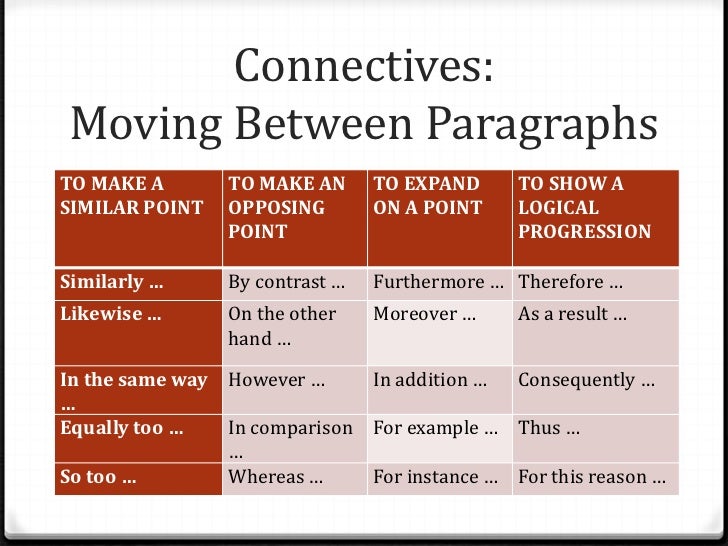 Connectives:
Moving Between Paragraphs

| TO MAKE A SIMILAR POINT | TO MAKE AN OPPOSING POINT | TO EXPAND ON A POINT | TO SHOW A LOGICAL PROGRESSION |
|---|---|---|---|
| Similarly … | By contrast … | Furthermore … | Therefore … |
| Likewise … | On the other hand … | Moreover … | As a result … |
| In the same way … | However … | In addition … | Consequently … |
| Equally too … | In comparison … | For example … | Thus … |
| So too … | Whereas … | For instance … | For this reason … |